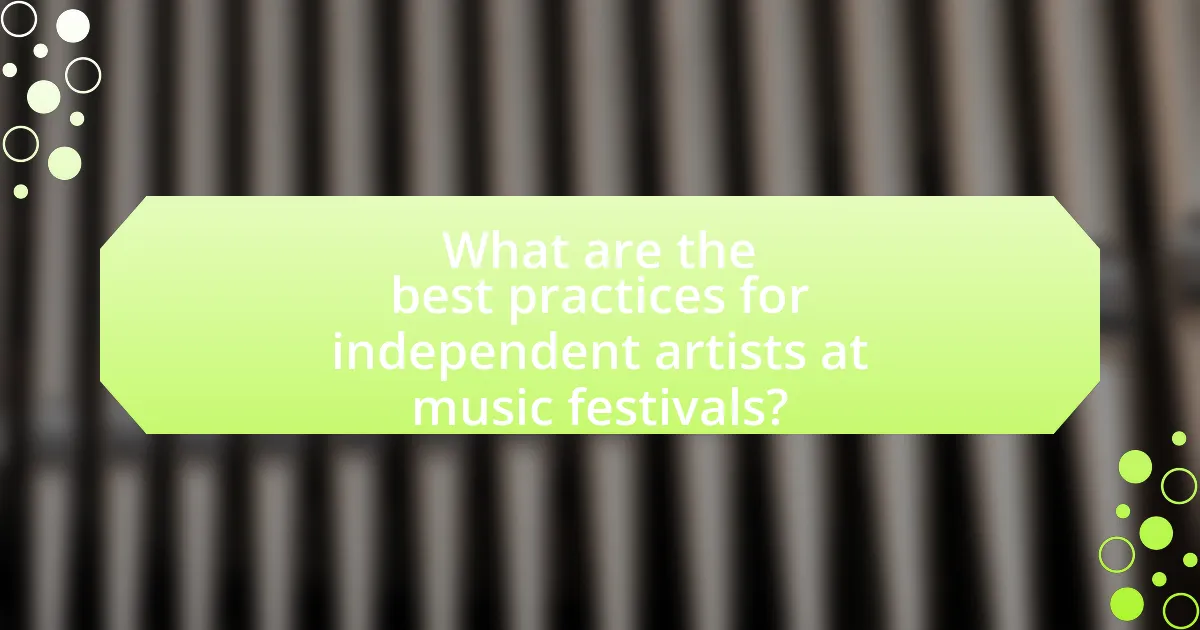 What are the best practices for independent artists at music festivals?